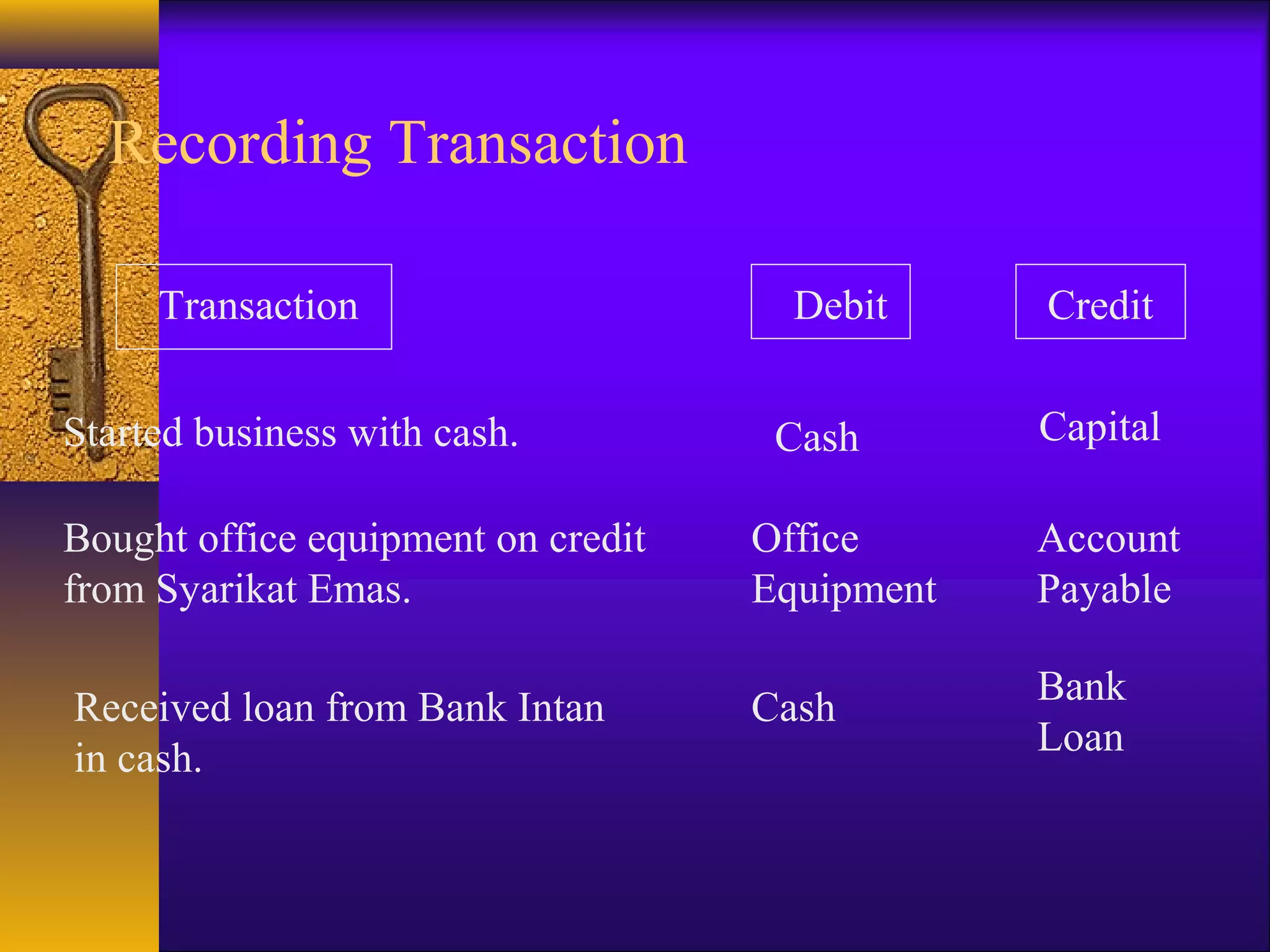 Recording Transaction

| Transaction | Debit | Credit |
|---|---|---|
| Started business with cash. | Cash | Capital |
| Bought office equipment on credit from Syarikat Emas. | Office Equipment | Account Payable |
| Received loan from Bank Intan in cash. | Cash | Bank Loan |